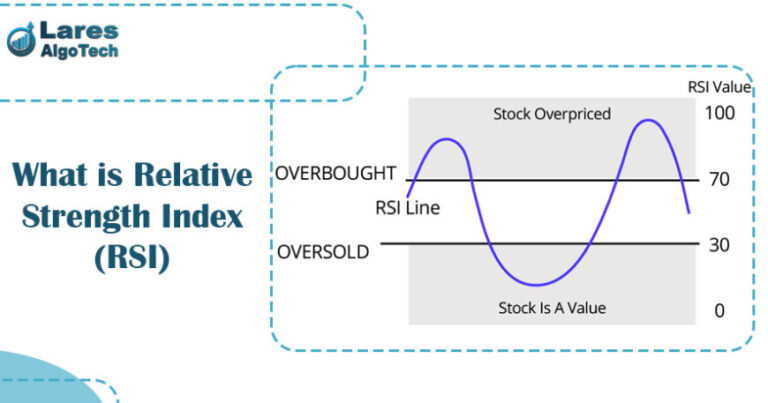 Lares
AlgoTech

What is Relative Strength Index (RSI)

RSI Value
Stock Overpriced
100
OVERBOUGHT
70
RSI Line
OVERSOLD
30
Stock Is A Value
0